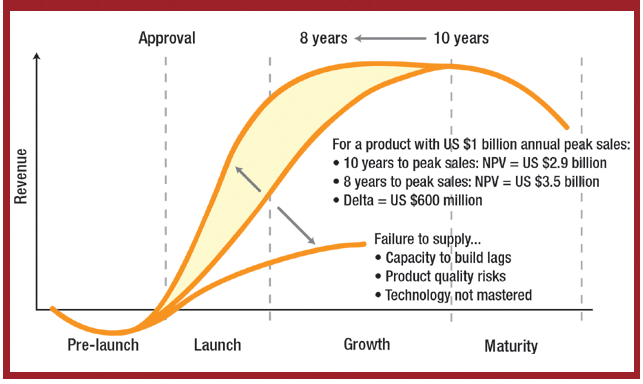 Approval

8 years ← 10 years

Revenue

For a product with US \$1 billion annual peak sales:
• 10 years to peak sales: NPV = US \$2.9 billion
• 8 years to peak sales: NPV = US \$3.5 billion
• Delta = US \$600 million

Failure to supply...
• Capacity to build lags
• Product quality risks
• Technology not mastered

Pre-launch

Launch

Growth

Maturity